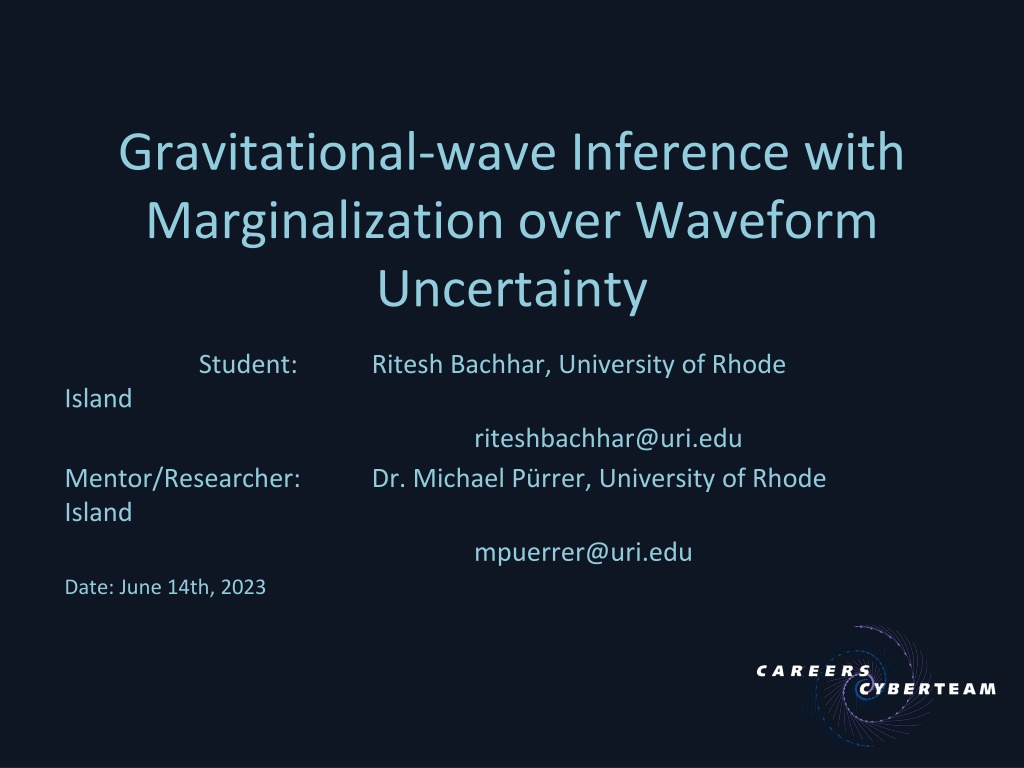 Gravitational-wave Inference with Marginalization over Waveform Uncertainty

Student: Ritesh Bachhar, University of Rhode Island

riteshbachhar@uri.edu

Mentor/Researcher: Dr. Michael Pürrer, University of Rhode Island

mpuerrer@uri.edu

Date: June 14th, 2023

CAREERS CYBERTEAM